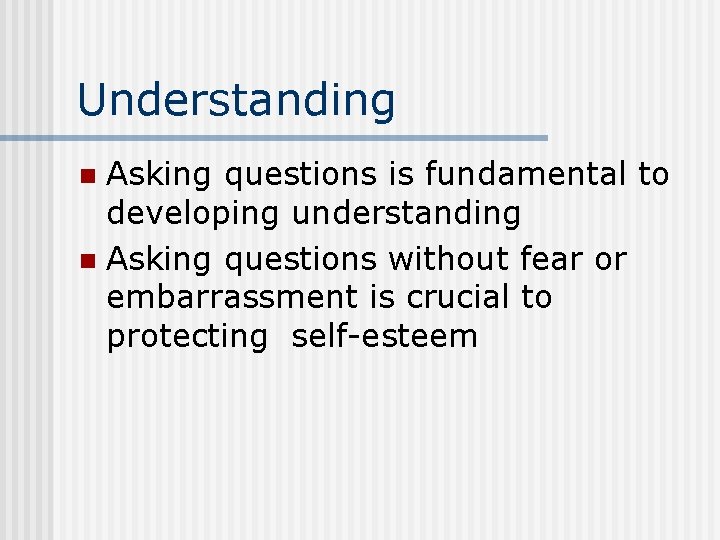 Understanding

- Asking questions is fundamental to developing understanding
- Asking questions without fear or embarrassment is crucial to protecting  self-esteem